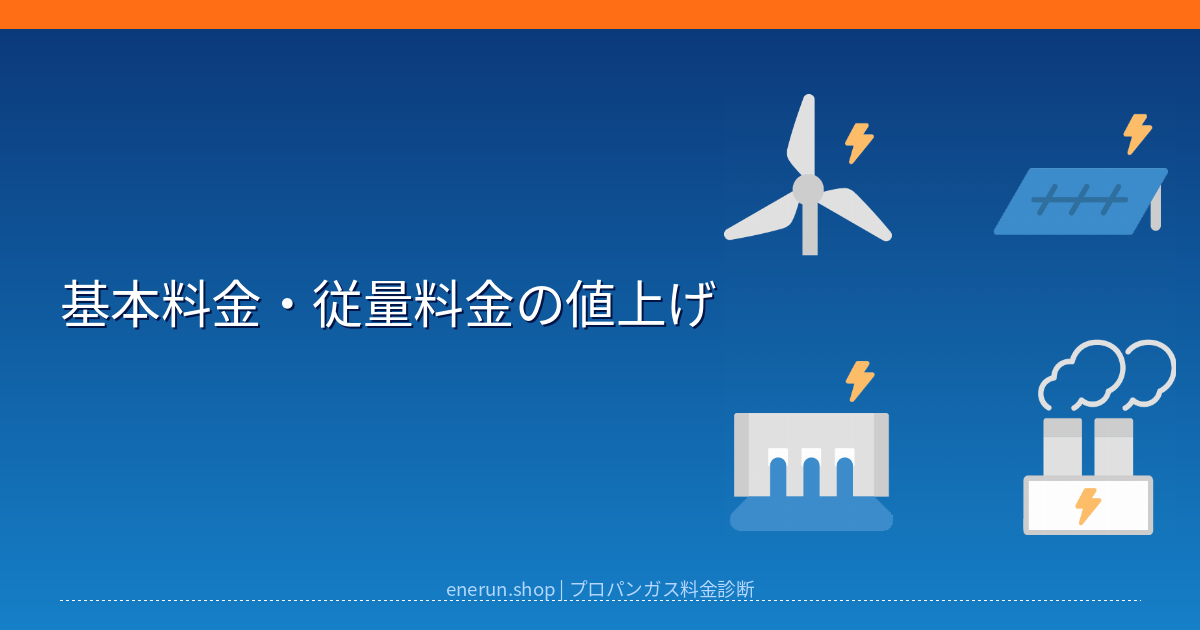 基本料金・従量料金の値上げ

enerun.shop | プロパンガス料金診断